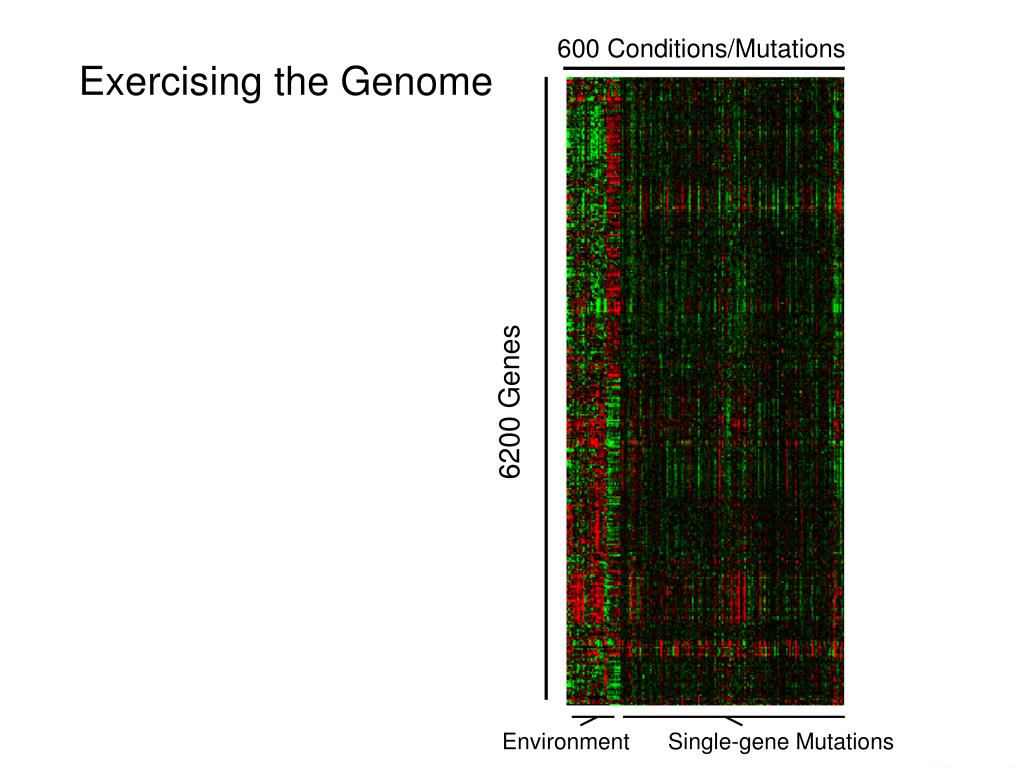 Exercising the Genome

600 Conditions/Mutations

6200 Genes

Environment

Single-gene Mutations